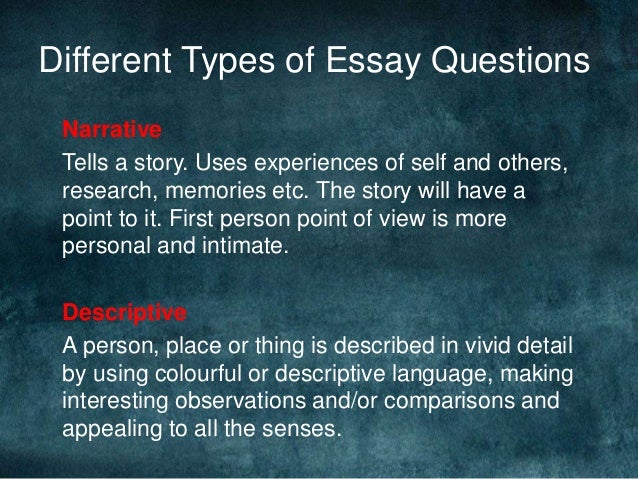 Different Types of Essay Questions

Narrative

Tells a story. Uses experiences of self and others, research, memories etc. The story will have a point to it. First person point of view is more personal and intimate.

Descriptive

A person, place or thing is described in vivid detail by using colourful or descriptive language, making interesting observations and/or comparisons and appealing to all the senses.